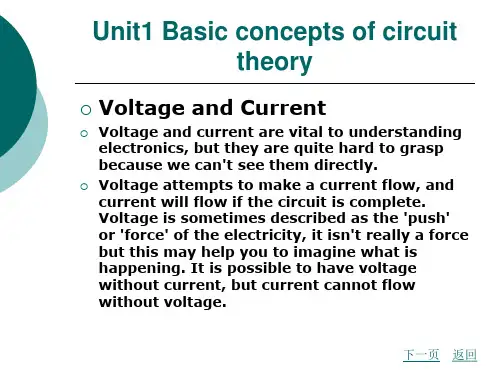 Unit1 Basic concepts of circuit theory

Voltage and Current

Voltage and current are vital to understanding electronics, but they are quite hard to grasp because we can't see them directly.

Voltage attempts to make a current flow, and current will flow if the circuit is complete. Voltage is sometimes described as the 'push' or 'force' of the electricity, it isn't really a force but this may help you to imagine what is happening. It is possible to have voltage without current, but current cannot flow without voltage.

下一页 返回